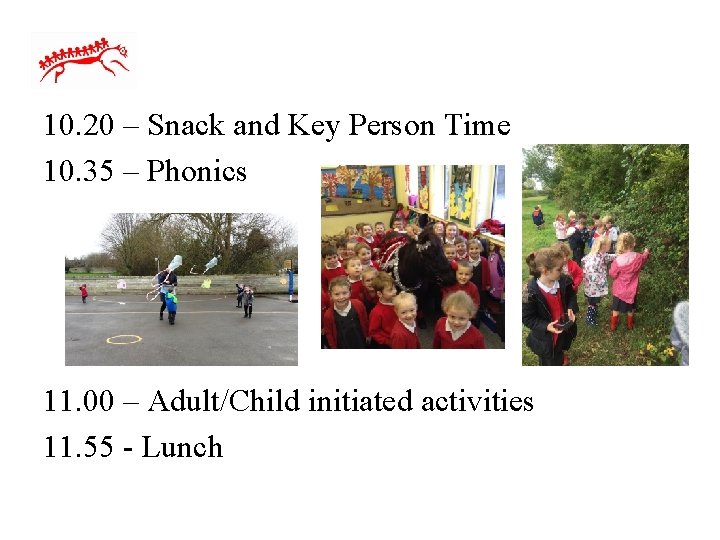 10.20 – Snack and Key Person Time

10.35 – Phonics

11.00 – Adult/Child initiated activities

11.55 - Lunch